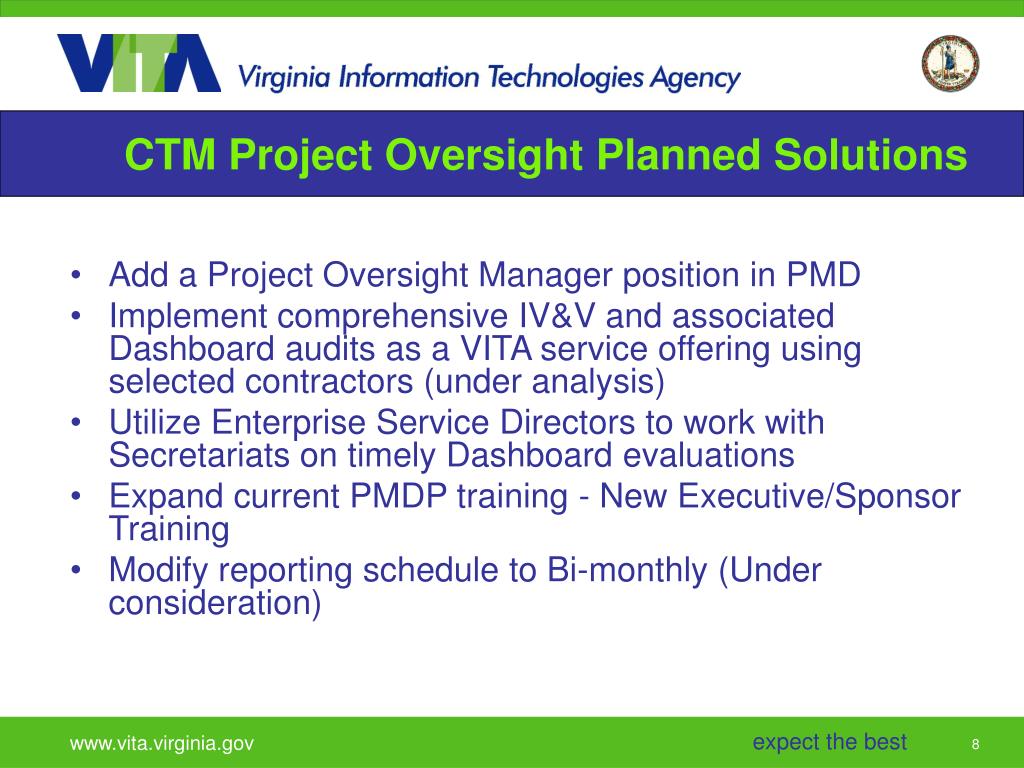 VITA Virginia Information Technologies Agency

CTM Project Oversight Planned Solutions

• Add a Project Oversight Manager position in PMD
• Implement comprehensive IV&V and associated Dashboard audits as a VITA service offering using selected contractors (under analysis)
• Utilize Enterprise Service Directors to work with Secretariats on timely Dashboard evaluations
• Expand current PMDP training - New Executive/Sponsor Training
• Modify reporting schedule to Bi-monthly (Under consideration)

www.vita.virginia.gov

expect the best

8